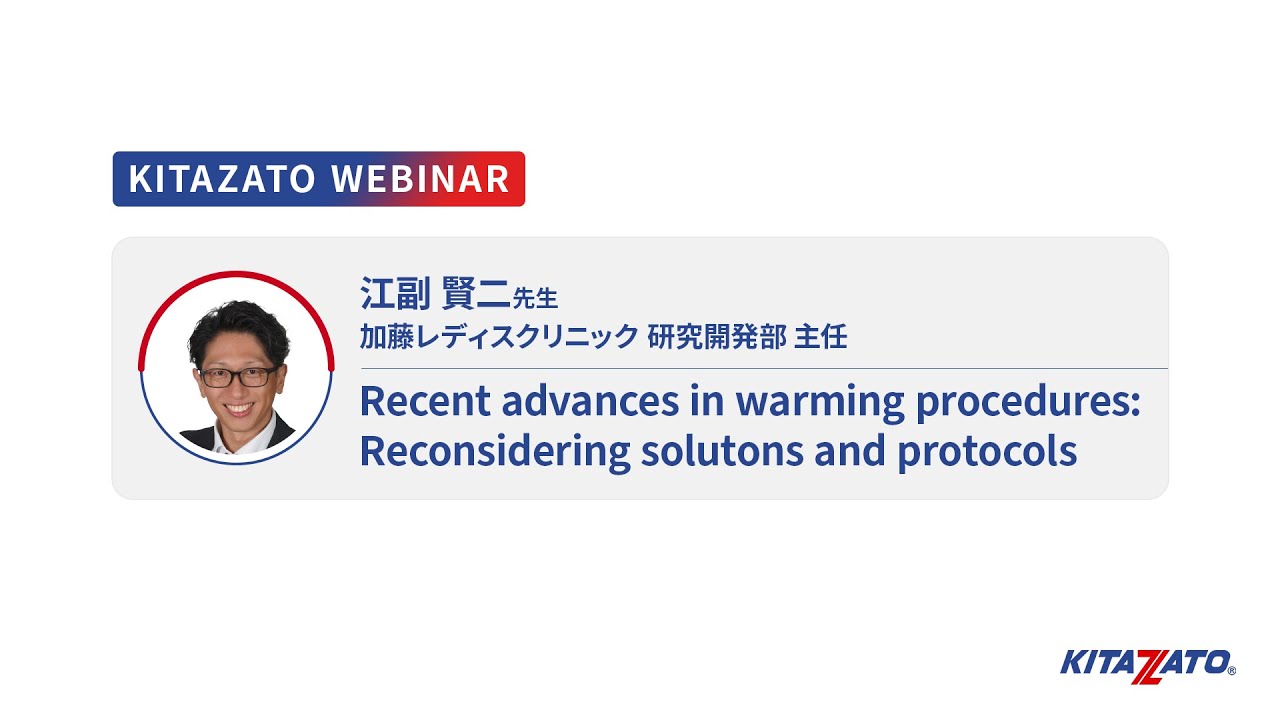 KITAZATO WEBINAR

江副 賢二先生
加藤レディスクリニック 研究開発部 主任

Recent advances in warming procedures: Reconsidering solutons and protocols

KITAZATO®